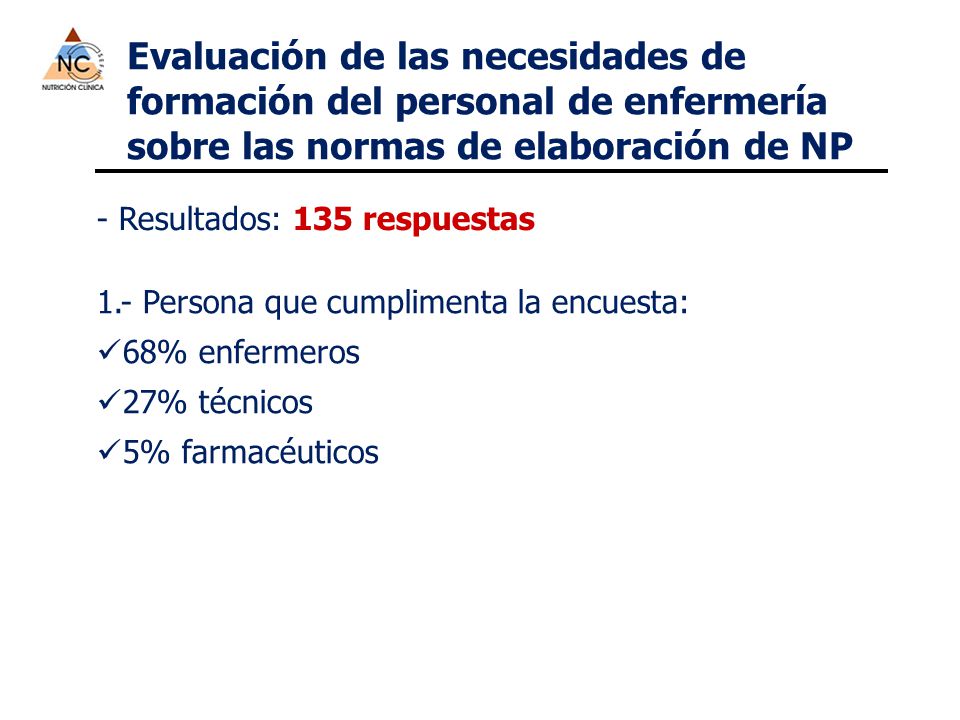 NC
NUTRICIÓN CLÍNICA

Evaluación de las necesidades de formación del personal de enfermería sobre las normas de elaboración de NP

- Resultados: 135 respuestas

1.- Persona que cumplimenta la encuesta:
✓68% enfermeros
✓27% técnicos
✓5% farmacéuticos